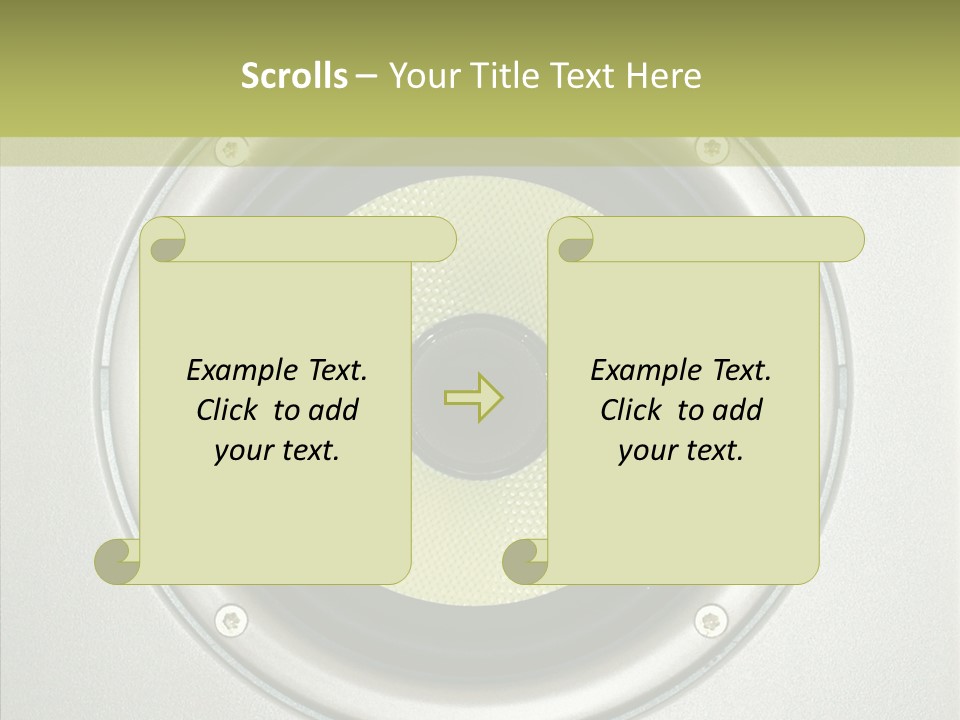 Scrolls – Your Title Text Here

Example Text. Click to add your text.

Example Text. Click to add your text.